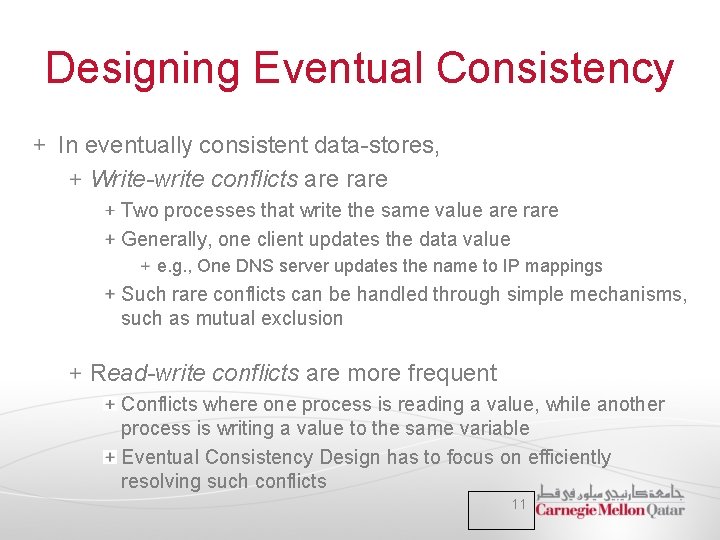 Designing Eventual Consistency

+ In eventually consistent data-stores,

+ Write-write conflicts are rare

+ Two processes that write the same value are rare

+ Generally, one client updates the data value

+ e.g., One DNS server updates the name to IP mappings

+ Such rare conflicts can be handled through simple mechanisms, such as mutual exclusion

+ Read-write conflicts are more frequent

+ Conflicts where one process is reading a value, while another process is writing a value to the same variable

+ Eventual Consistency Design has to focus on efficiently resolving such conflicts

11

جامعة كارنيجي ميلون في قطر
Carnegie Mellon Qatar